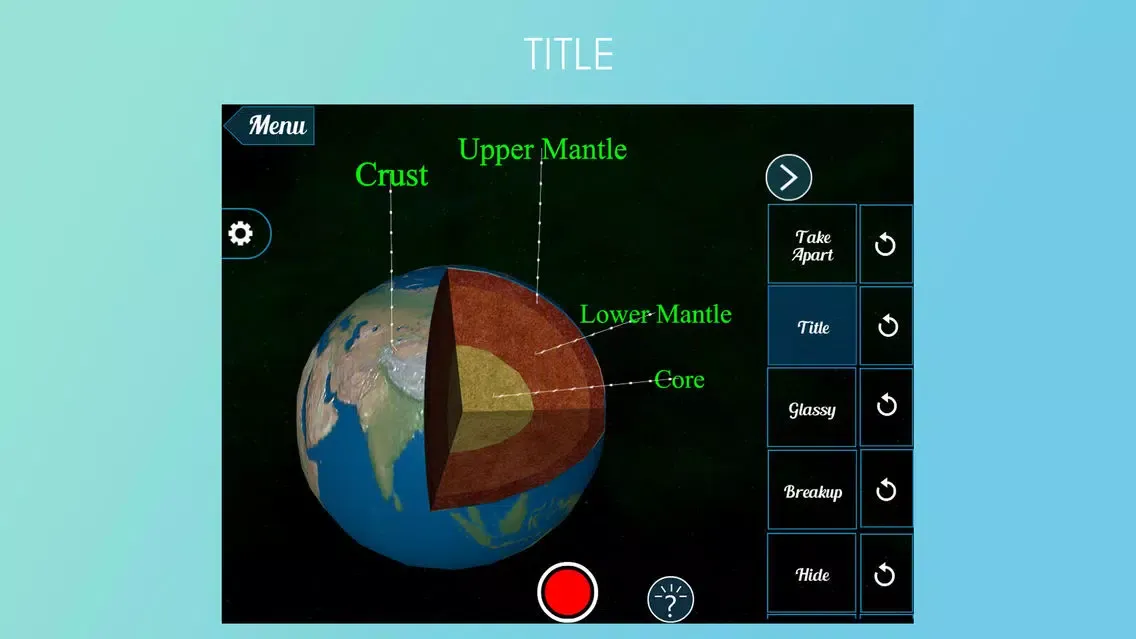 TITLE

Menu

Crust

Upper Mantle

Lower Mantle

Core

Take Apart

Title

Glassy

Breakup

Hide

?